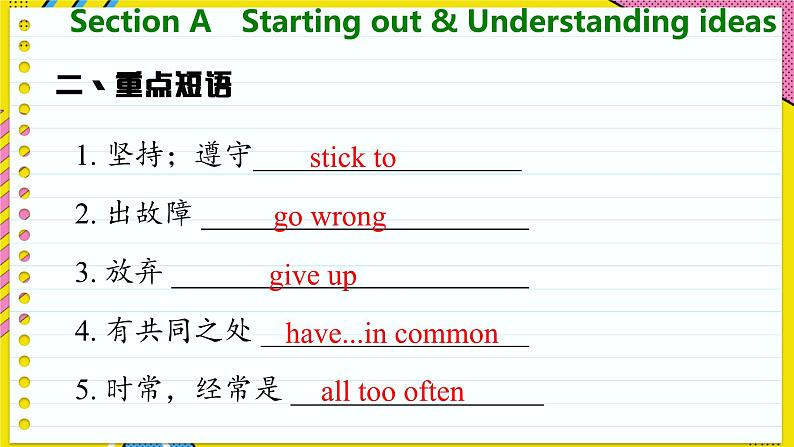 Section A Starting out & Understanding ideas

二、重点短语

1. 坚持；遵守 stick to

2. 出故障 go wrong

3. 放弃 give up

4. 有共同之处 have...in common

5. 时常，经常是 all too often